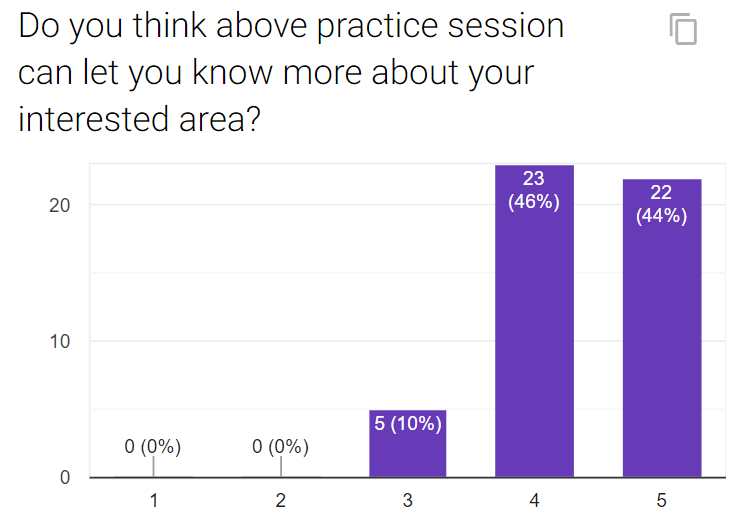 Do you think above practice session can let you know more about your interested area?

20
10
0

0 (0%)
0 (0%)
5 (10%)
23 (46%)
22 (44%)

1
2
3
4
5